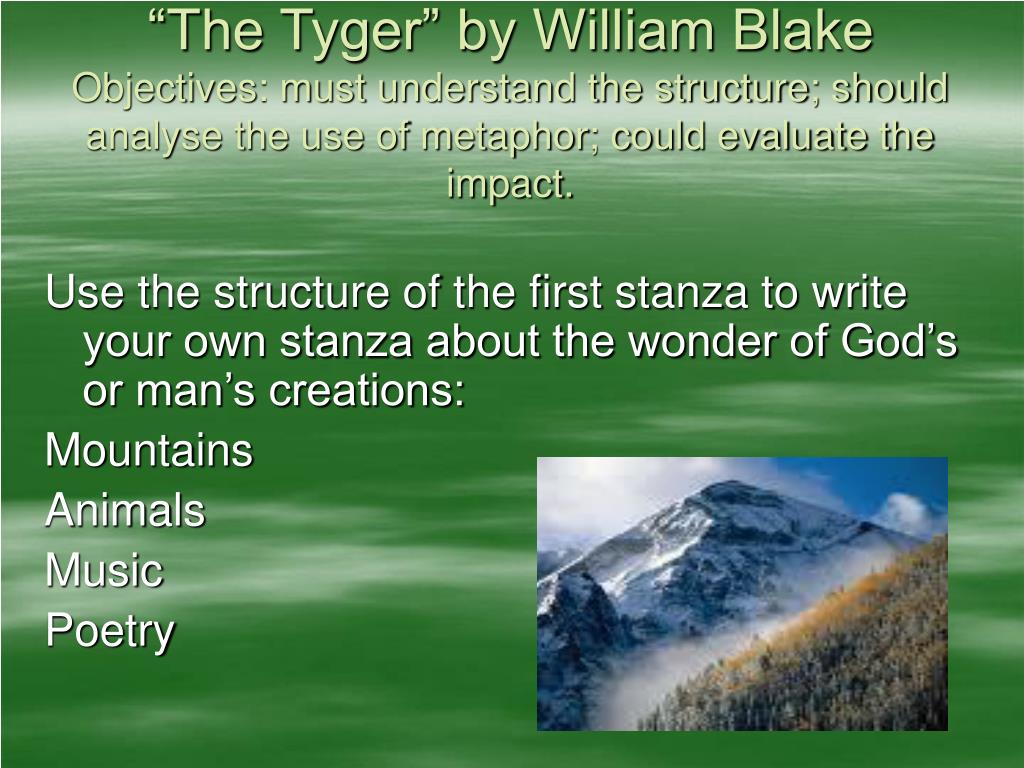 “The Tyger” by William Blake
Objectives: must understand the structure; should analyse the use of metaphor; could evaluate the impact.

Use the structure of the first stanza to write your own stanza about the wonder of God’s or man’s creations:

Mountains

Animals

Music

Poetry